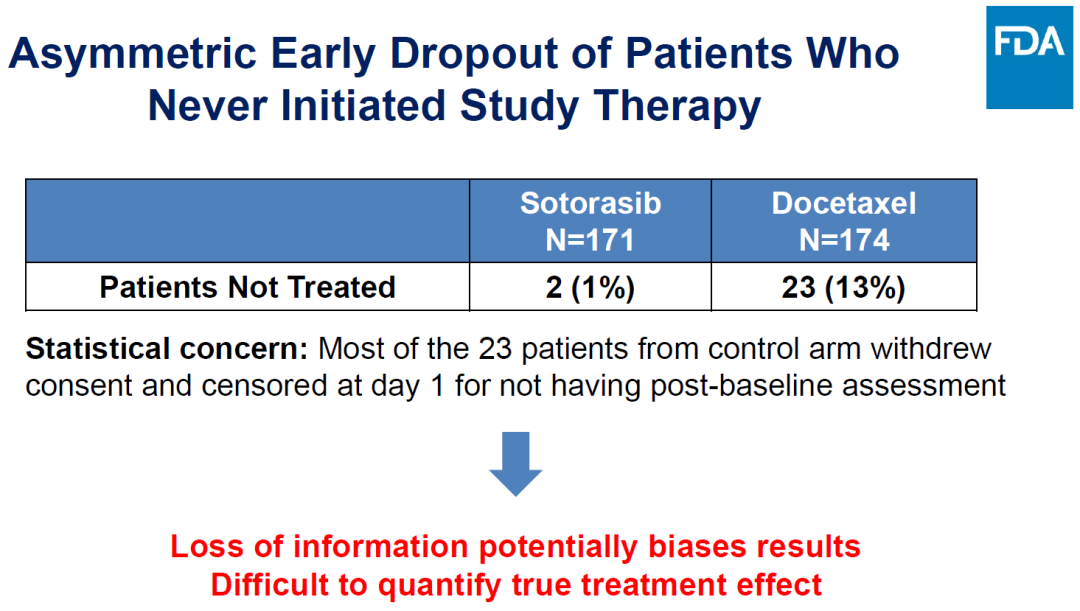 Asymmetric Early Dropout of Patients Who Never Initiated Study Therapy

FDA

| | Sotorasib N=171 | Docetaxel N=174 |
|---|---|---|
| Patients Not Treated | 2 (1%) | 23 (13%) |

Statistical concern: Most of the 23 patients from control arm withdrew consent and censored at day 1 for not having post-baseline assessment

Loss of information potentially biases results
Difficult to quantify true treatment effect